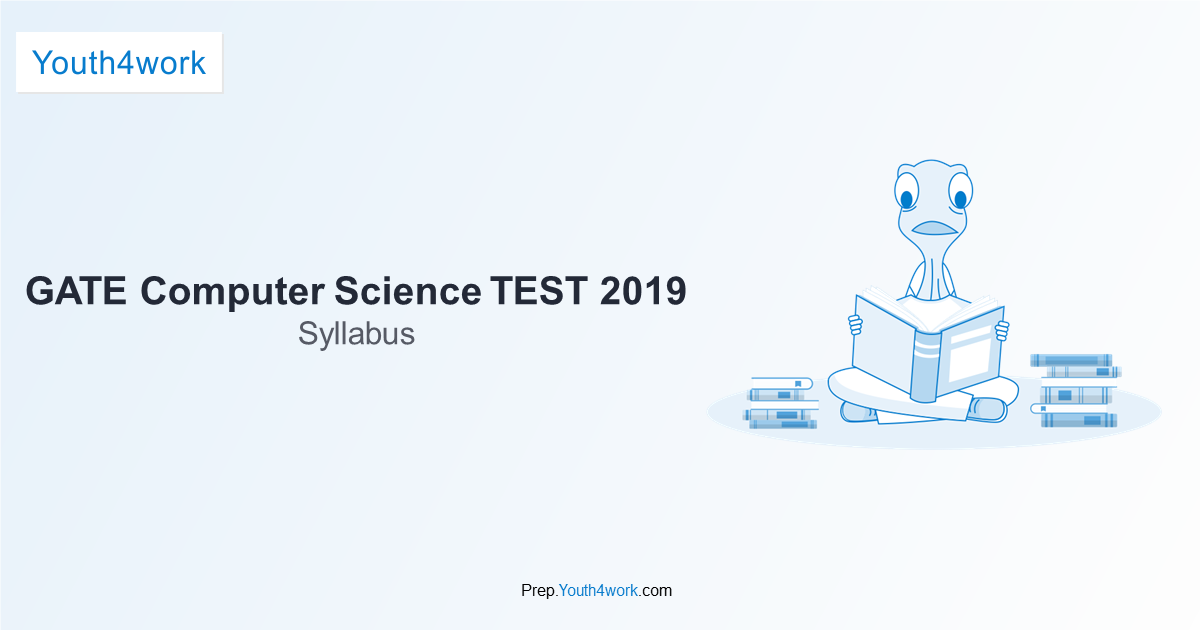 Youth4work

GATE Computer Science TEST 2019
Syllabus

Prep.Youth4work.com